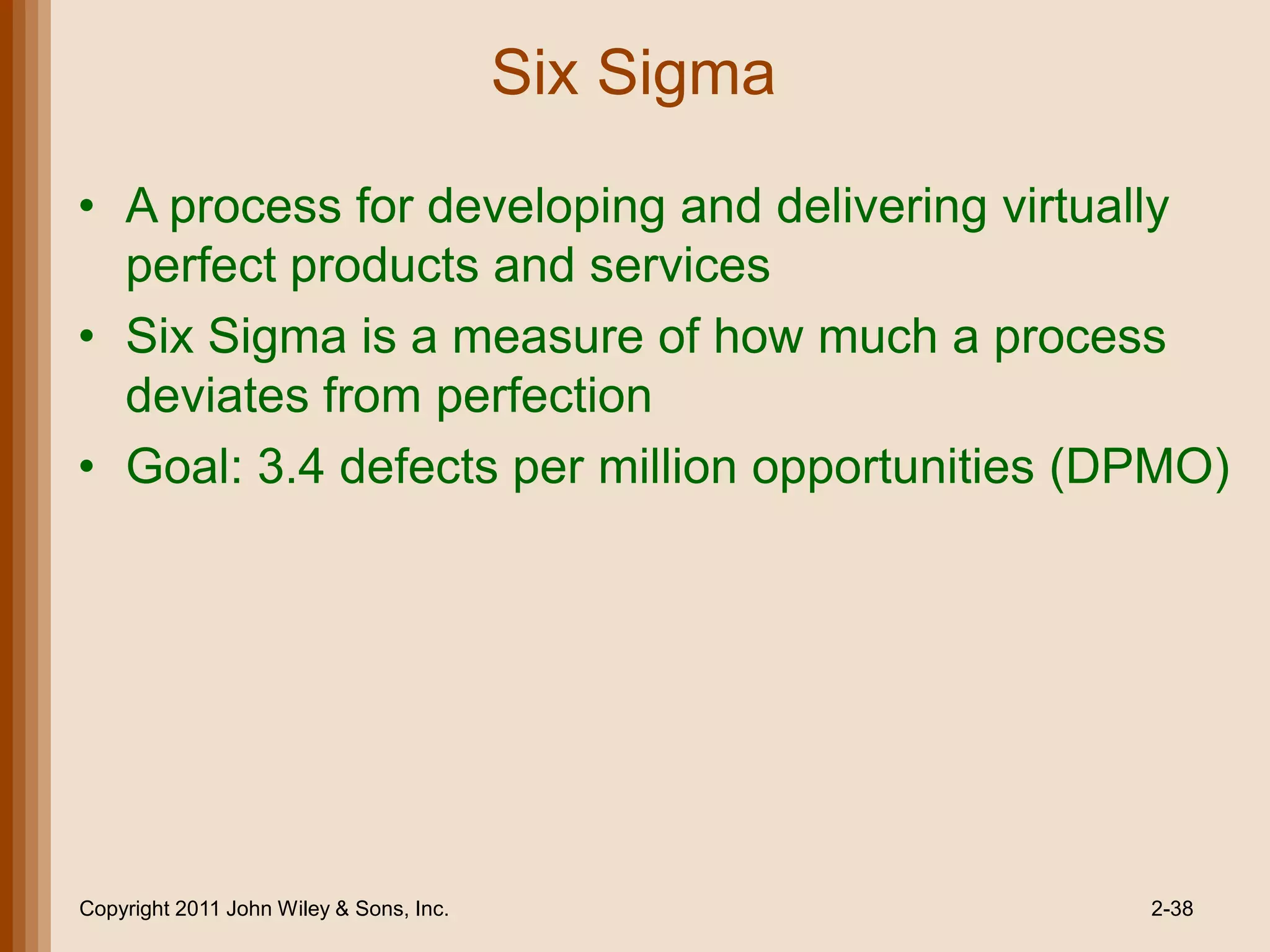 Six Sigma

• A process for developing and delivering virtually perfect products and services
• Six Sigma is a measure of how much a process deviates from perfection
• Goal: 3.4 defects per million opportunities (DPMO)

Copyright 2011 John Wiley & Sons, Inc.

2-38